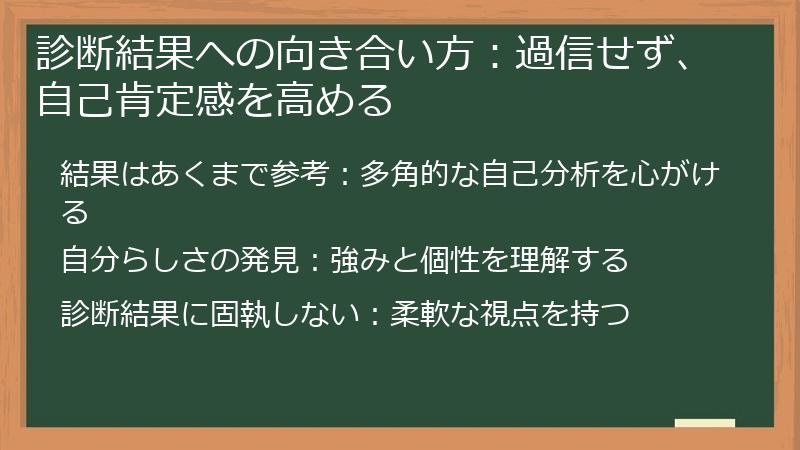 診断結果への向き合い方：過信せず、自己肯定感を高める

結果はあくまで参考：多角的な自己分析を心がける

自分らしさの発見：強みと個性を理解する

診断結果に固執しない：柔軟な視点を持つ